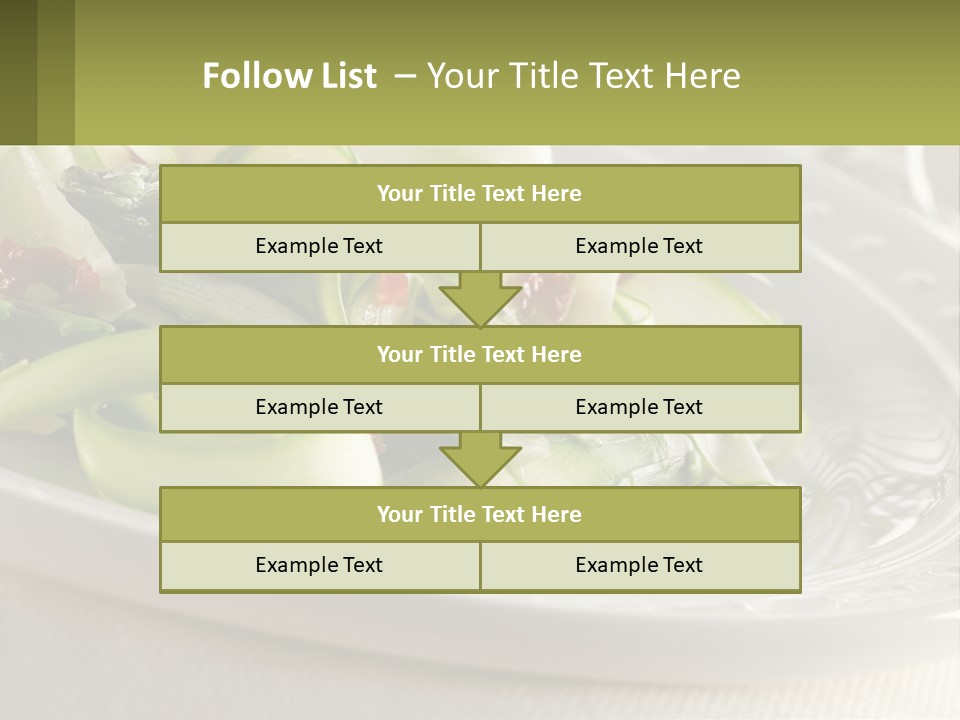 Follow List – Your Title Text Here

| Your Title Text Here | |
|---|---|
| Example Text | Example Text |

| Your Title Text Here | |
|---|---|
| Example Text | Example Text |

| Your Title Text Here | |
|---|---|
| Example Text | Example Text |